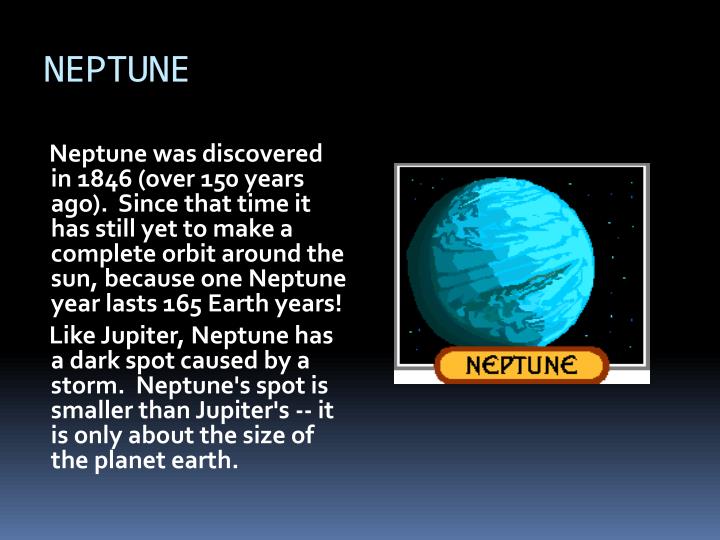 NEPTUNE

Neptune was discovered in 1846 (over 150 years ago). Since that time it has still yet to make a complete orbit around the sun, because one Neptune year lasts 165 Earth years!

Like Jupiter, Neptune has a dark spot caused by a storm. Neptune's spot is smaller than Jupiter's -- it is only about the size of the planet earth.

NEPTUNE